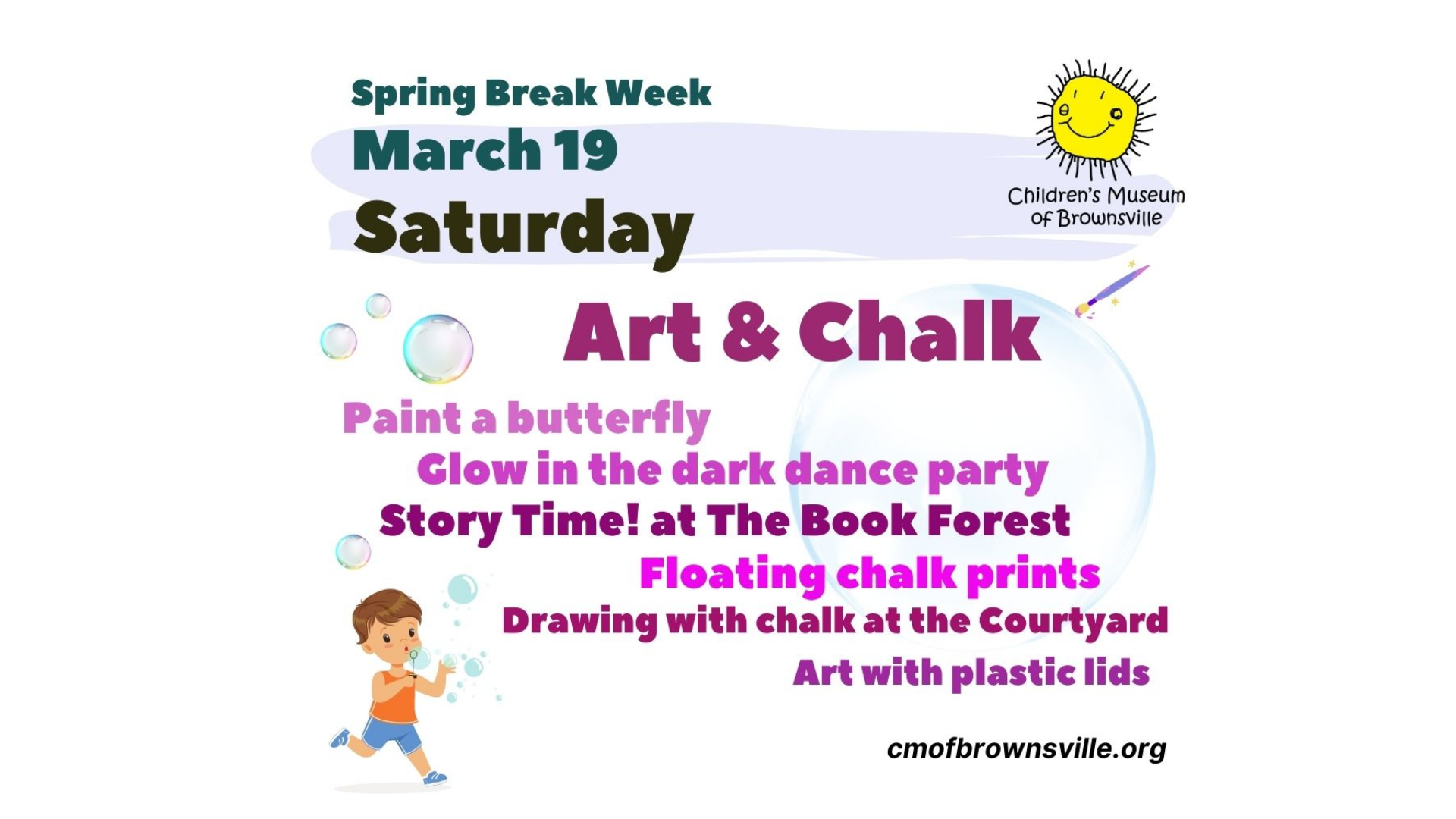 Spring Break Week
March 19
Saturday

Children's Museum of Brownsville

Art & Chalk

Paint a butterfly
Glow in the dark dance party
Story Time! at The Book Forest
Floating chalk prints
Drawing with chalk at the Courtyard
Art with plastic lids

cmofbrownsville.org